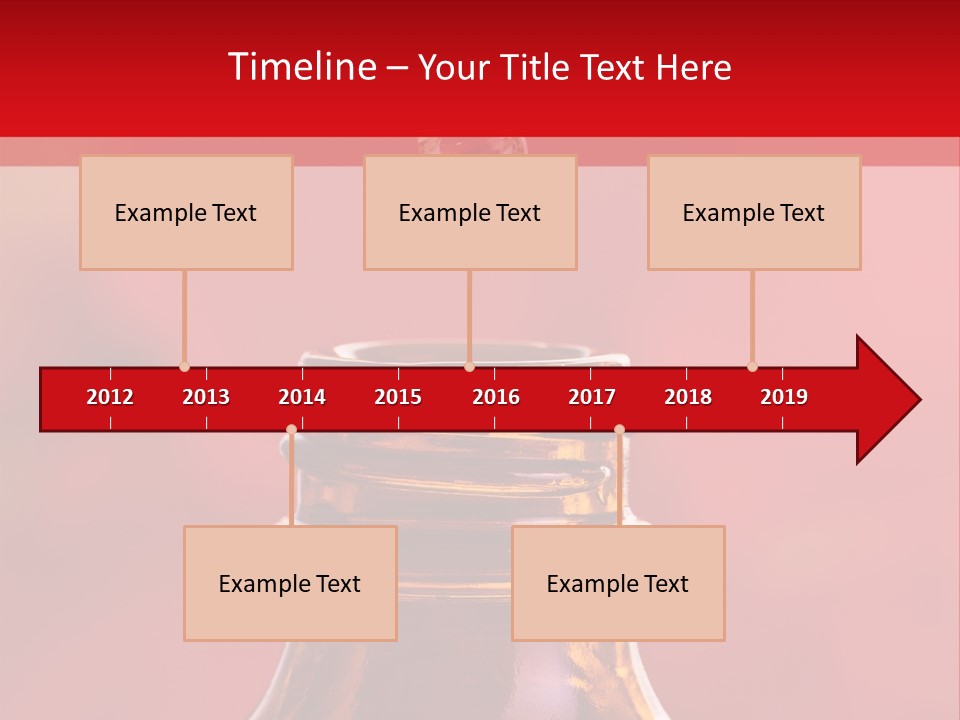 Timeline – Your Title Text Here

Example Text

Example Text

Example Text

2012 2013 2014 2015 2016 2017 2018 2019

Example Text

Example Text